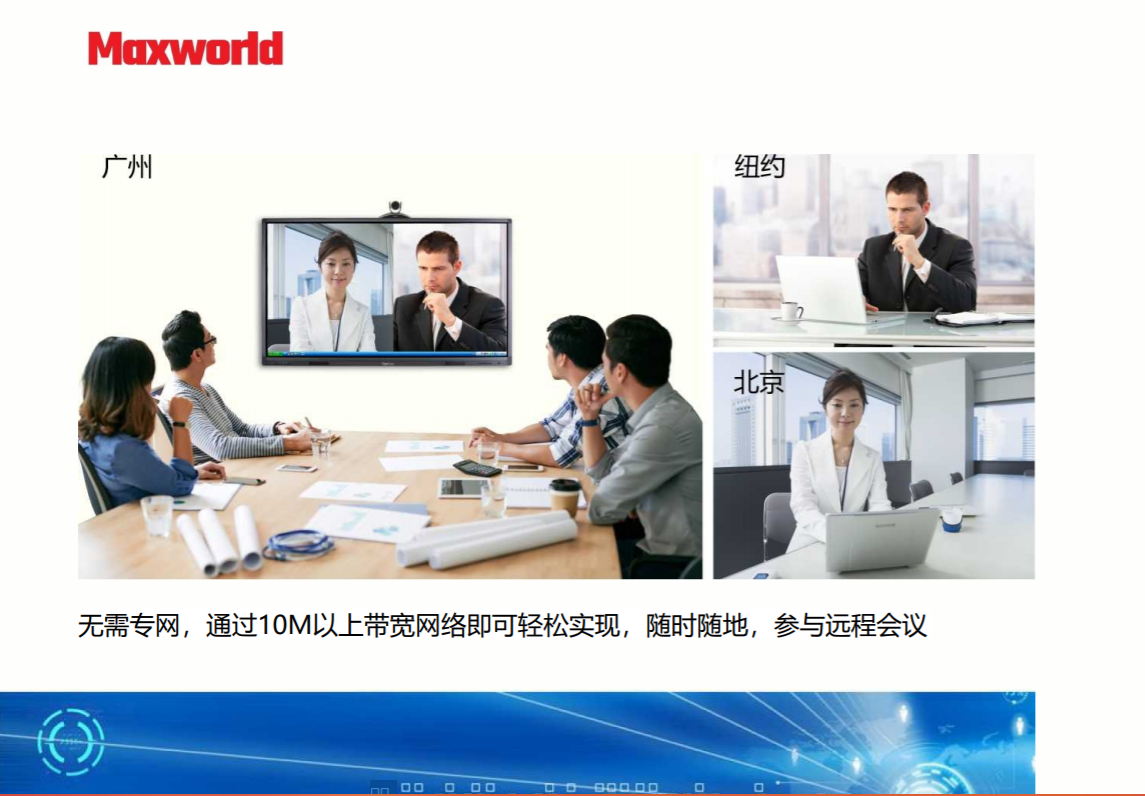 Maxworld

广州

纽约

北京

无需专网，通过10M以上带宽网络即可轻松实现，随时随地，参与远程会议